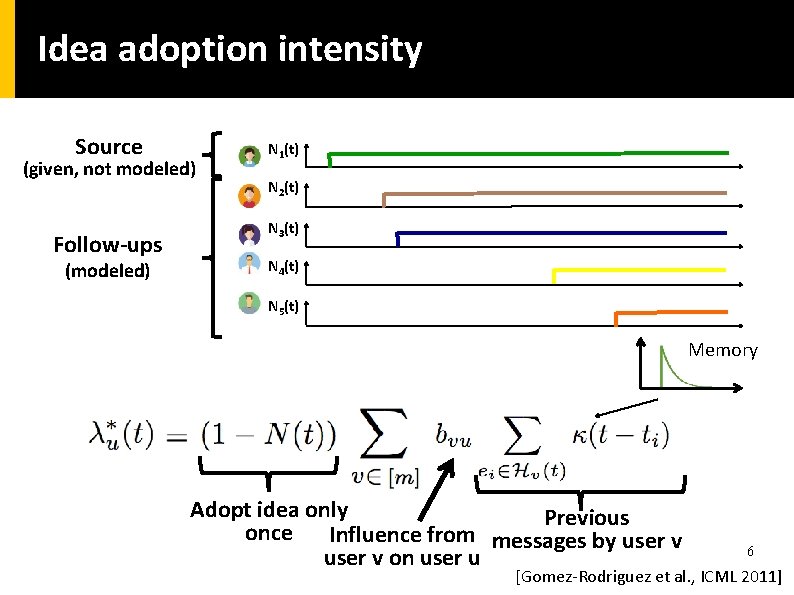 Idea adoption intensity

Source
(given, not modeled)

Follow-ups
(modeled)

$N_1(t)$

$N_2(t)$

$N_3(t)$

$N_4(t)$

$N_5(t)$

Memory

$\lambda_u^*(t) = (1 - N(t)) \sum_{v \in [m]} b_{vu} \sum_{e_i \in \mathcal{H}_v(t)} \kappa(t - t_i)$

Adopt idea only once

Influence from user v on user u

Previous messages by user v

6

[Gomez-Rodriguez et al., ICML 2011]